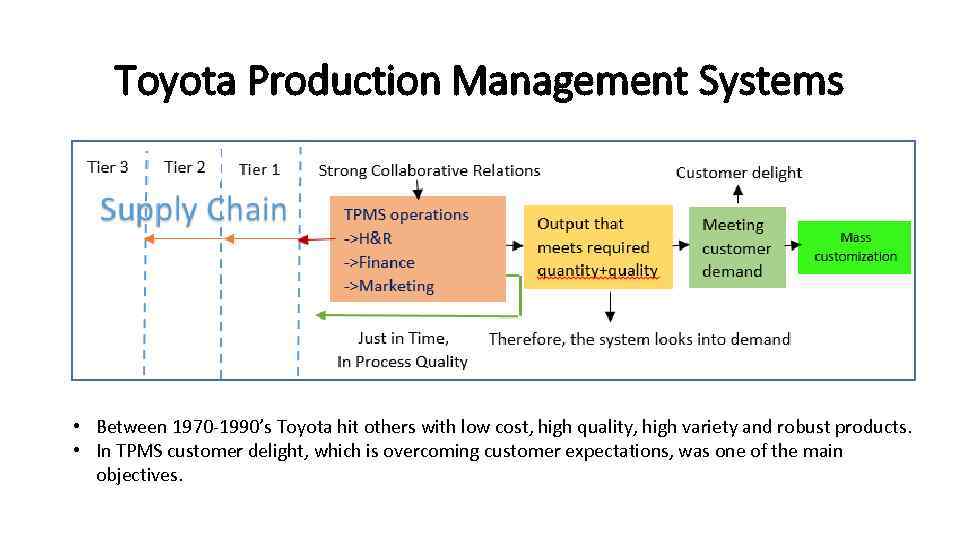 Toyota Production Management Systems

Tier 3
Tier 2
Tier 1
Supply Chain
Strong Collaborative Relations
TPMS operations
->H&R
->Finance
->Marketing
Output that meets required quantity+quality
Customer delight
Meeting customer demand
Mass customization
Just in Time,
In Process Quality
Therefore, the system looks into demand

• Between 1970-1990's Toyota hit others with low cost, high quality, high variety and robust products.
• In TPMS customer delight, which is overcoming customer expectations, was one of the main objectives.